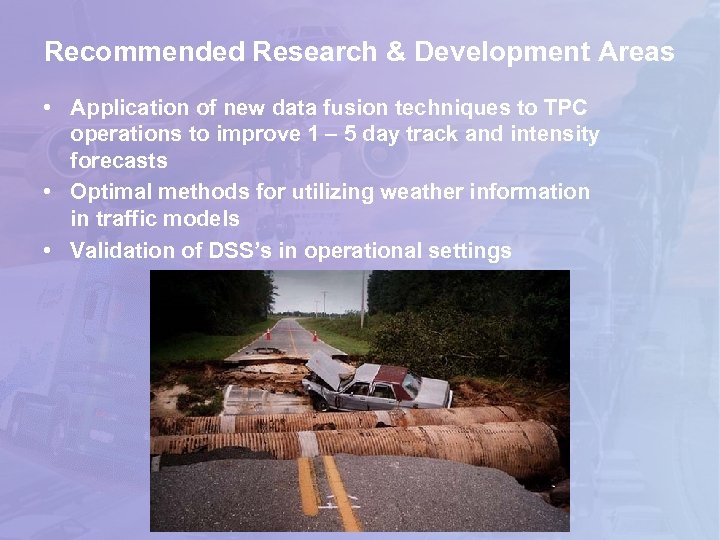 Recommended Research & Development Areas

• Application of new data fusion techniques to TPC operations to improve 1 – 5 day track and intensity forecasts
• Optimal methods for utilizing weather information in traffic models
• Validation of DSS's in operational settings